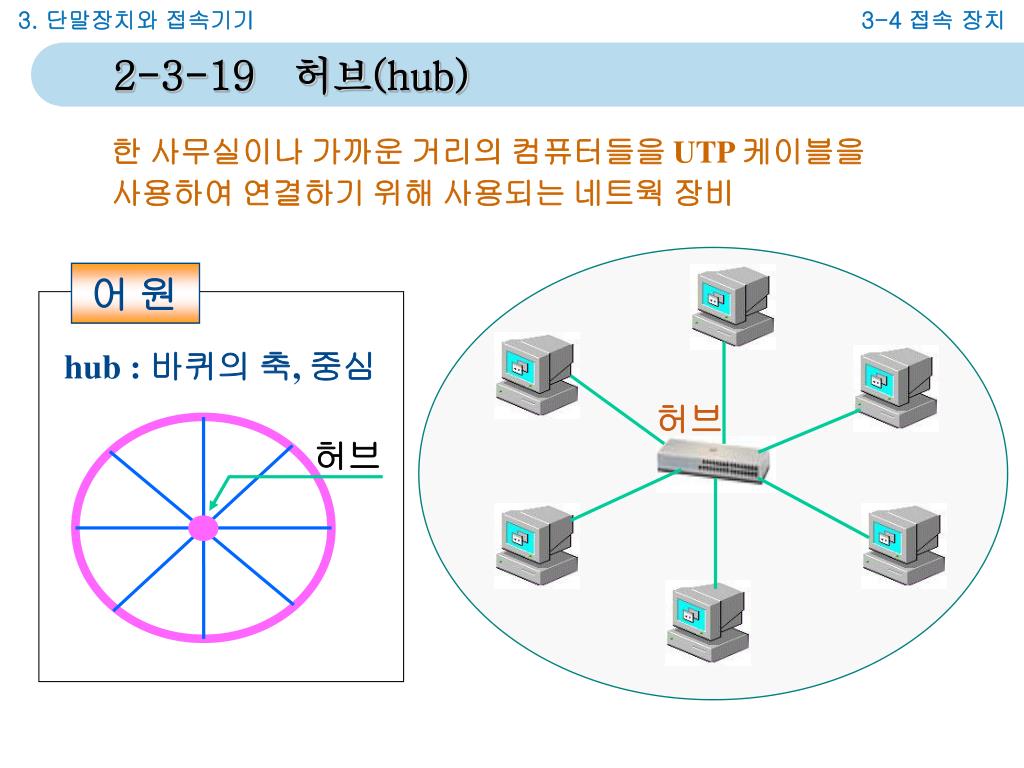 3. 단말장치와 접속기기

3-4 접속 장치

2-3-19 허브(hub)

한 사무실이나 가까운 거리의 컴퓨터들을 UTP 케이블을 사용하여 연결하기 위해 사용되는 네트웍 장비

어 원

hub : 바퀴의 축, 중심

허브

허브